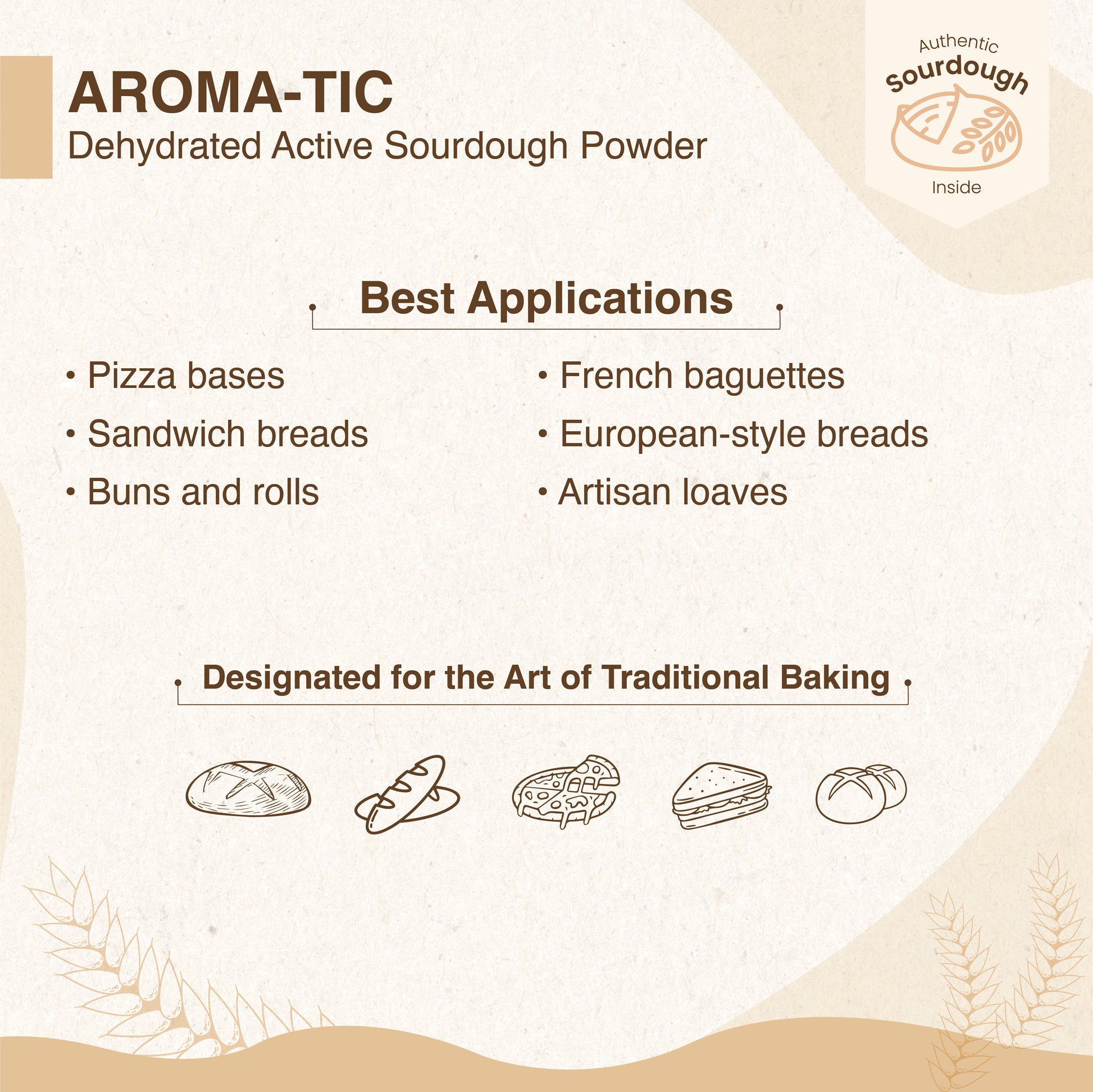 AROMA-TIC
Dehydrated Active Sourdough Powder

Authentic
Sourdough
Inside

Best Applications

• Pizza bases
• Sandwich breads
• Buns and rolls

• French baguettes
• European-style breads
• Artisan loaves

Designated for the Art of Traditional Baking